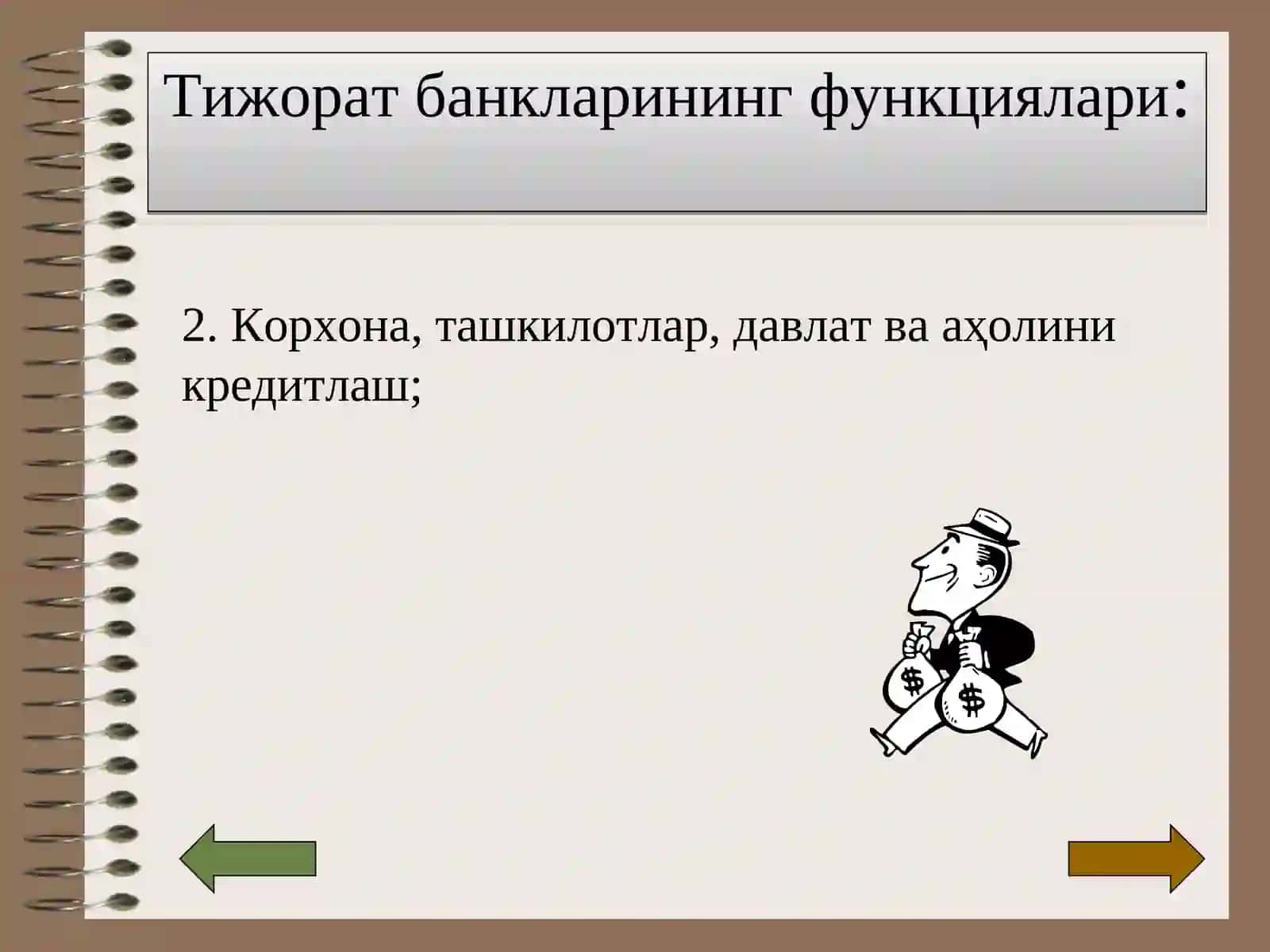 Тижорат банкларининг функциялари:

2. Корхона, ташкилотлар, давлат ва аҳолини кредитлаш;

$

$